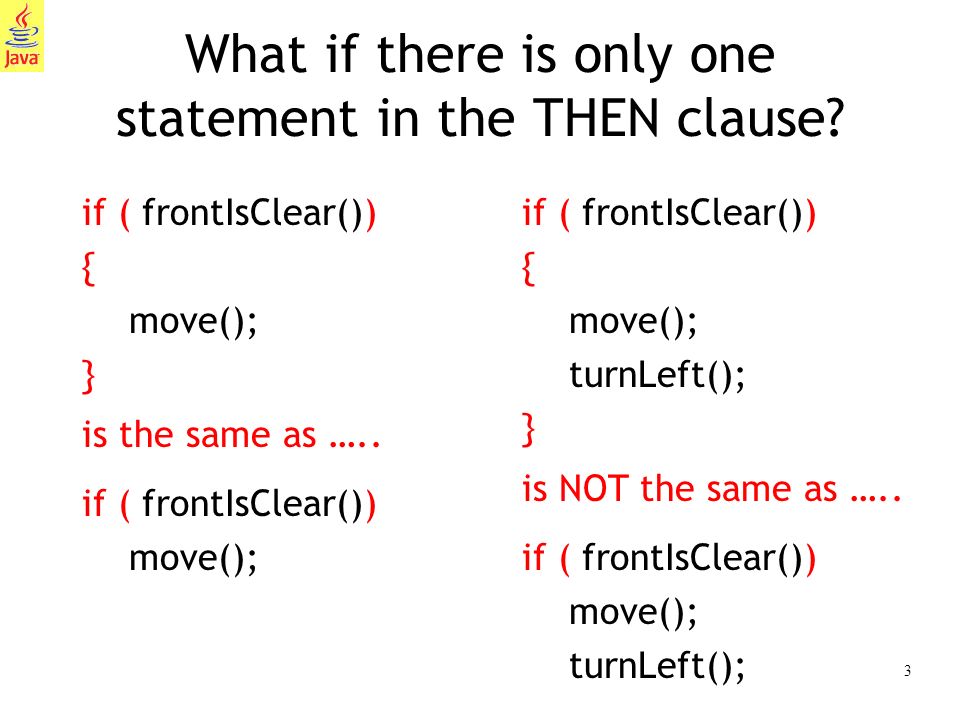 Java

What if there is only one statement in the THEN clause?

if ( frontIsClear())
{
move();
}
is the same as …..

if ( frontIsClear())
move();

if ( frontIsClear())
{
move();
turnLeft();
}
is NOT the same as …..

if ( frontIsClear())
move();
turnLeft();

3